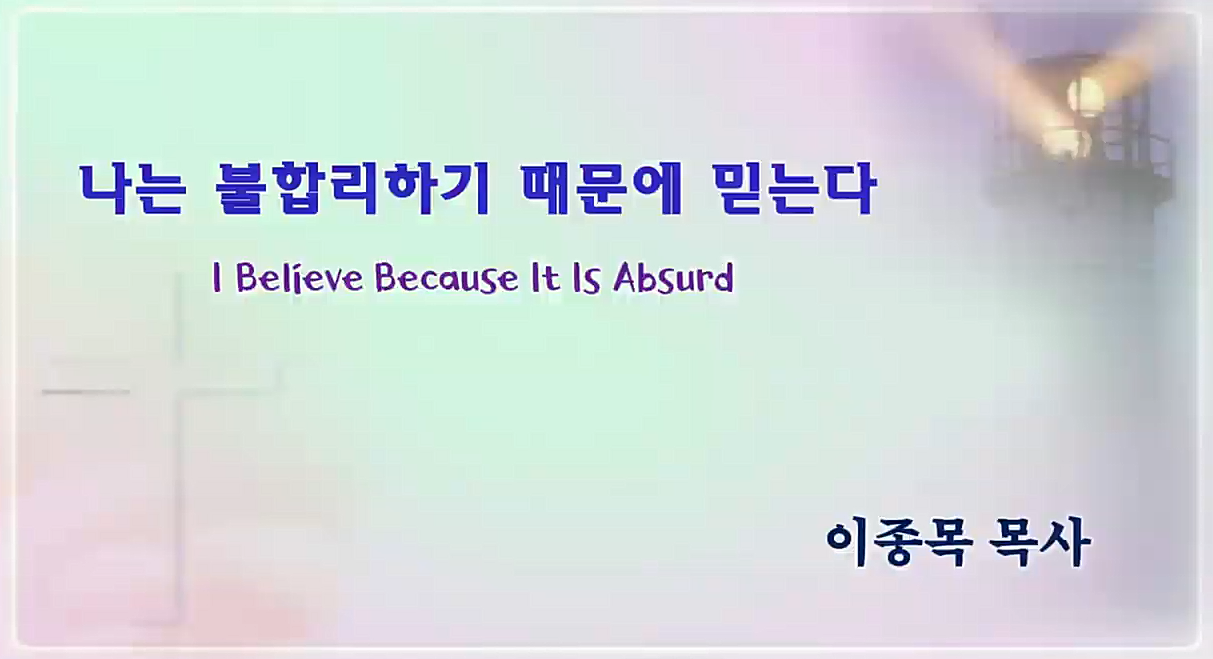 나는 불합리하기 때문에 믿는다

I Believe Because It Is Absurd

이종목 목사